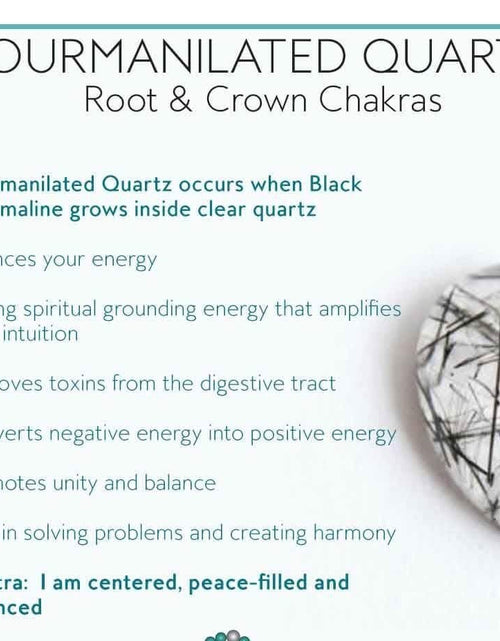 OURMANILATED QUART
Root & Crown Chakras

manilated Quartz occurs when Black maline grows inside clear quartz

nces your energy

ng spiritual grounding energy that amplifies intuition

oves toxins from the digestive tract

verts negative energy into positive energy

notes unity and balance

in solving problems and creating harmony

tra: I am centered, peace-filled and nced